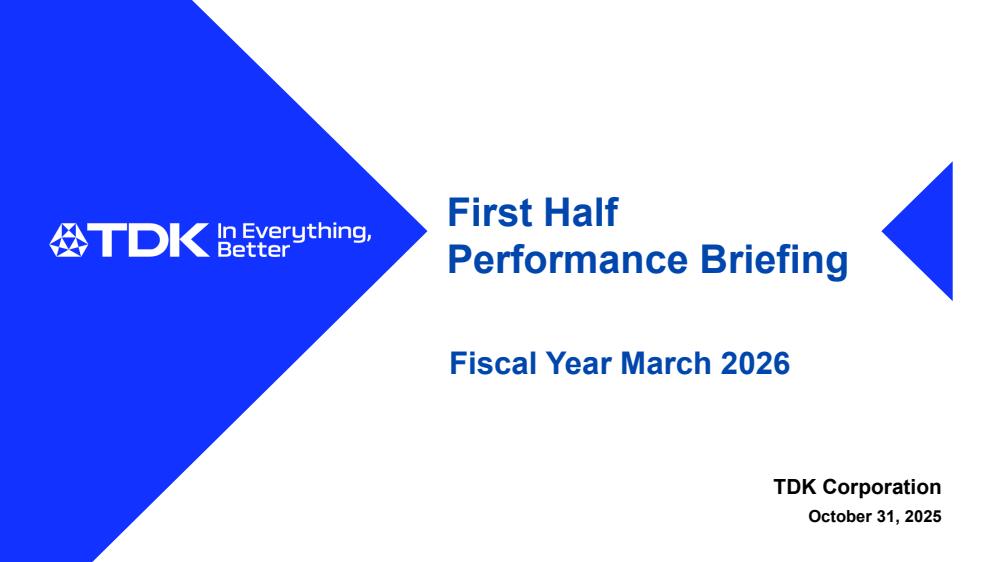 TDK In Everything, Better

First Half
Performance Briefing

Fiscal Year March 2026

TDK Corporation
October 31, 2025